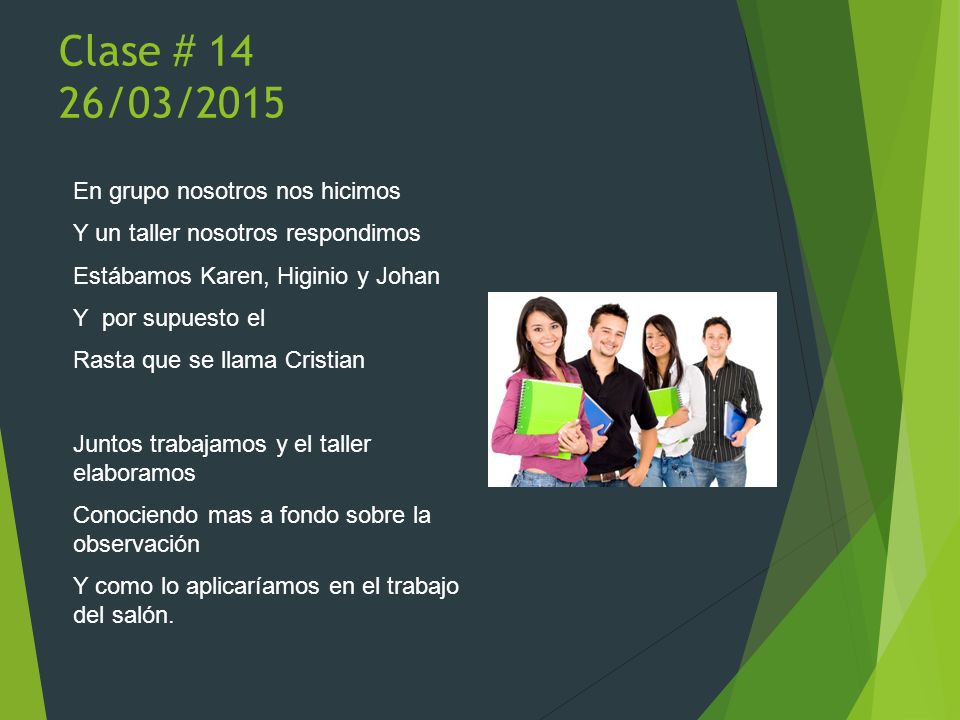 Clase # 14
26/03/2015

En grupo nosotros nos hicimos

Y un taller nosotros respondimos

Estábamos Karen, Higinio y Johan

Y por supuesto el

Rasta que se llama Cristian

Juntos trabajamos y el taller elaboramos

Conociendo mas a fondo sobre la observación

Y como lo aplicaríamos en el trabajo del salón.